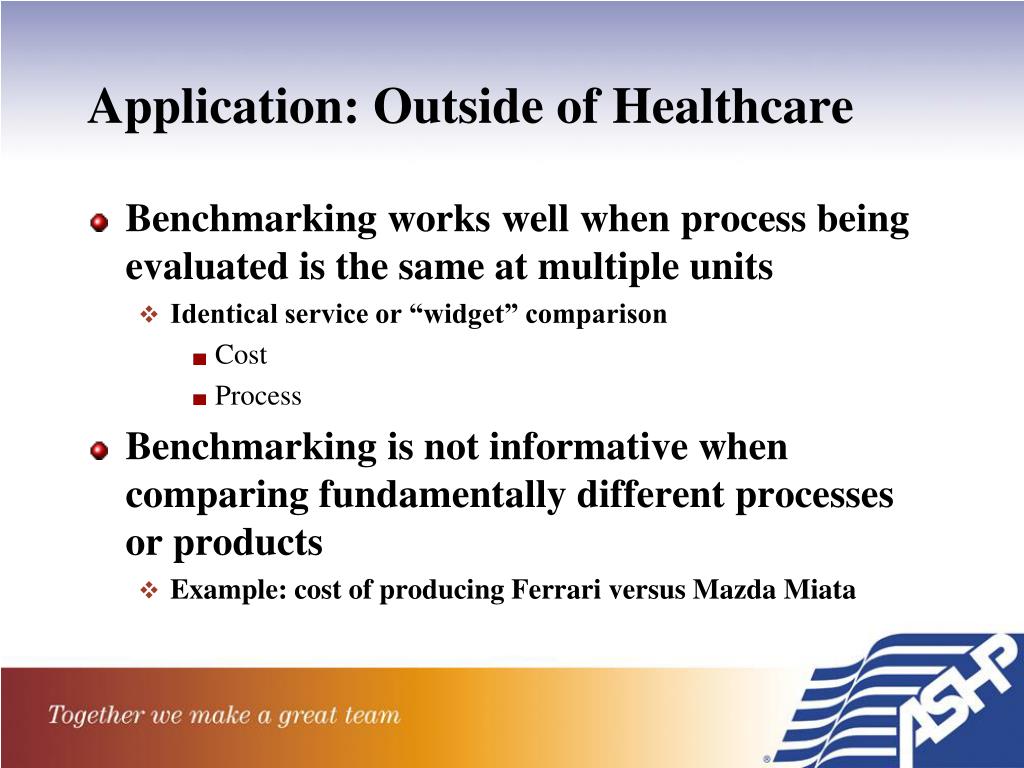 Application: Outside of Healthcare

Benchmarking works well when process being evaluated is the same at multiple units

Identical service or “widget” comparison

Cost

Process

Benchmarking is not informative when comparing fundamentally different processes or products

Example: cost of producing Ferrari versus Mazda Miata

Together we make a great team

ASHP